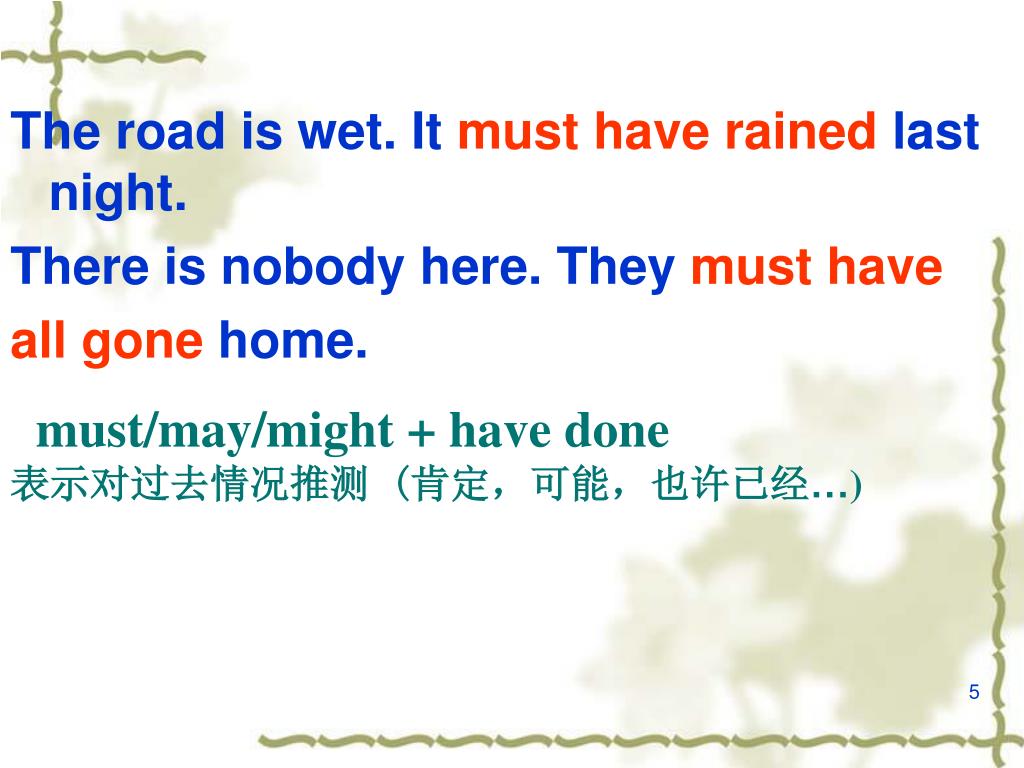 The road is wet. It must have rained last night.

There is nobody here. They must have all gone home.

must/may/might + have done
表示对过去情况推测（肯定，可能，也许已经…)

5